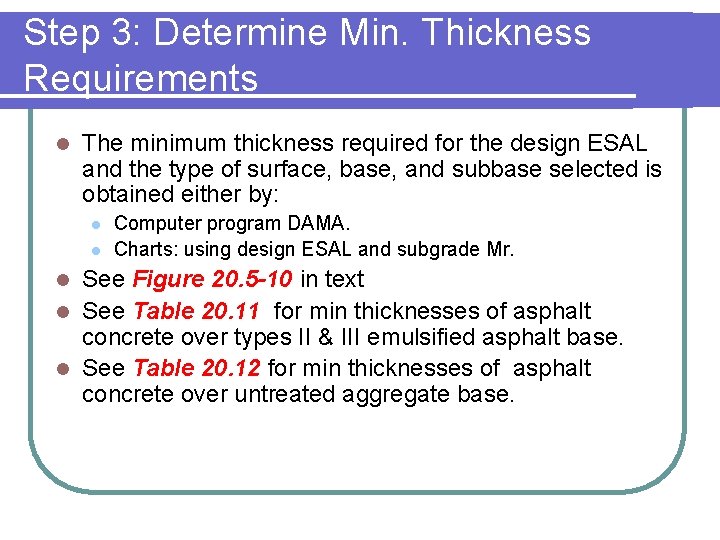 Step 3: Determine Min. Thickness Requirements

The minimum thickness required for the design ESAL and the type of surface, base, and subbase selected is obtained either by:

Computer program DAMA.

Charts: using design ESAL and subgrade Mr.

See Figure 20.5-10 in text

See Table 20.11 for min thicknesses of asphalt concrete over types II & III emulsified asphalt base.

See Table 20.12 for min thicknesses of asphalt concrete over untreated aggregate base.